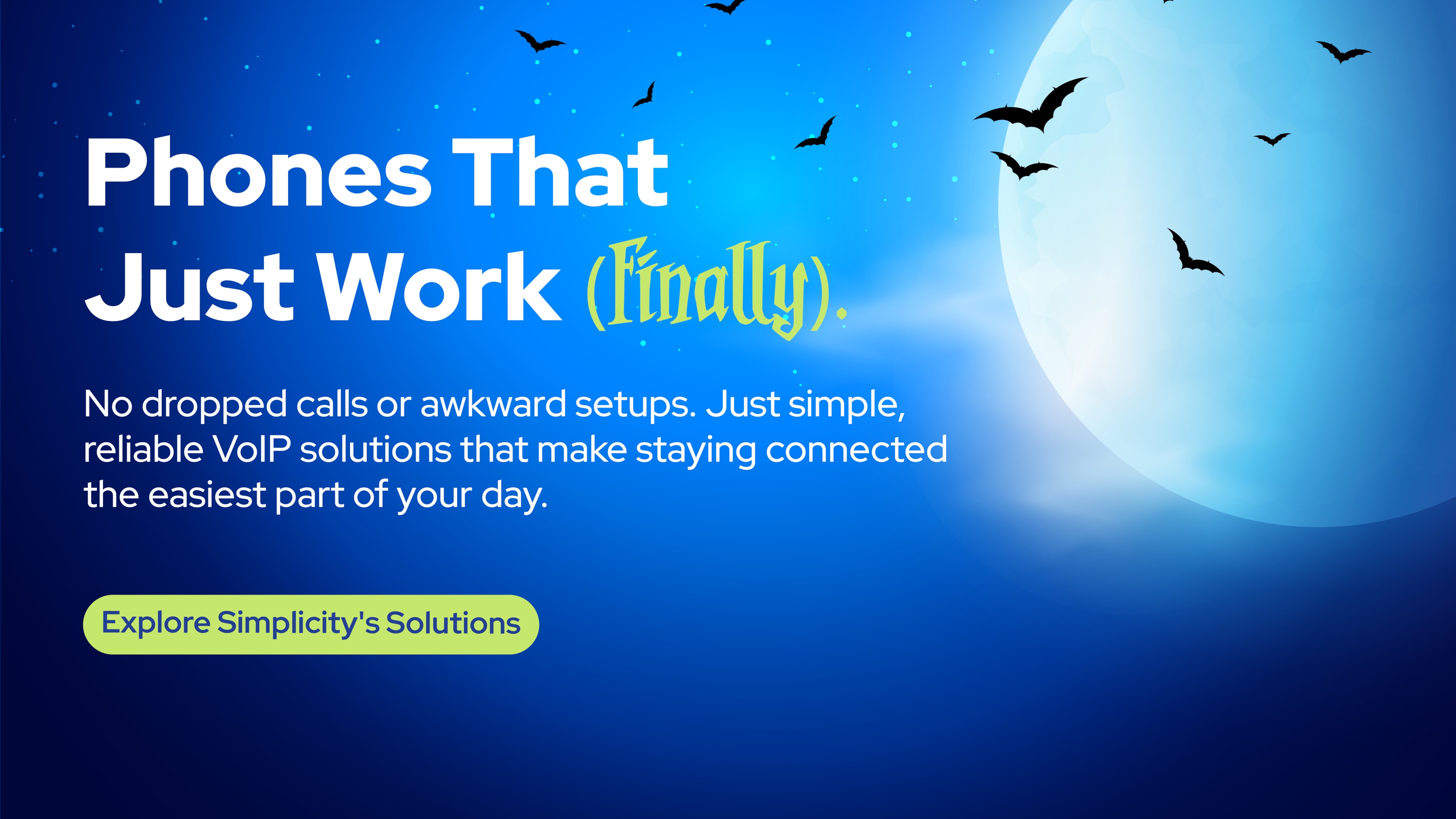 Phones That Just Work (Finally).

No dropped calls or awkward setups. Just simple, reliable VoIP solutions that make staying connected the easiest part of your day.

Explore Simplicity's Solutions